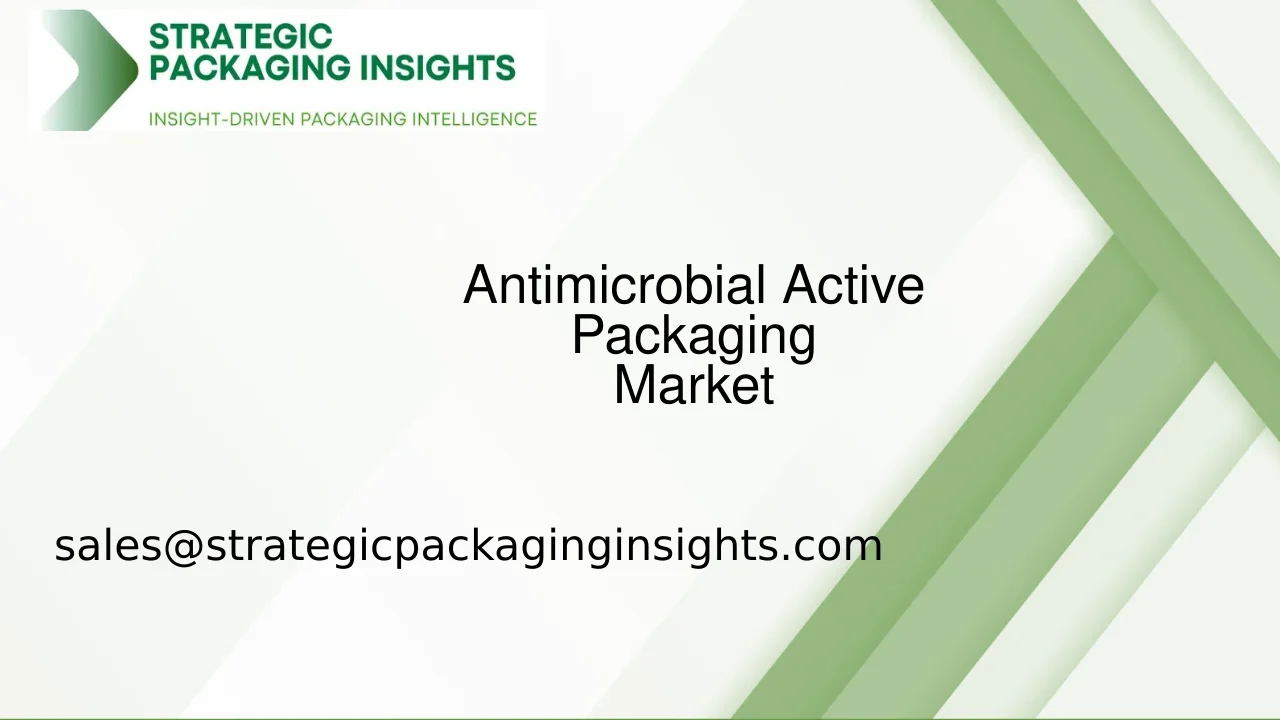 STRATEGIC PACKAGING INSIGHTS
INSIGHT-DRIVEN PACKAGING INTELLIGENCE

Antimicrobial Active Packaging Market

sales@strategicpackaginginsights.com